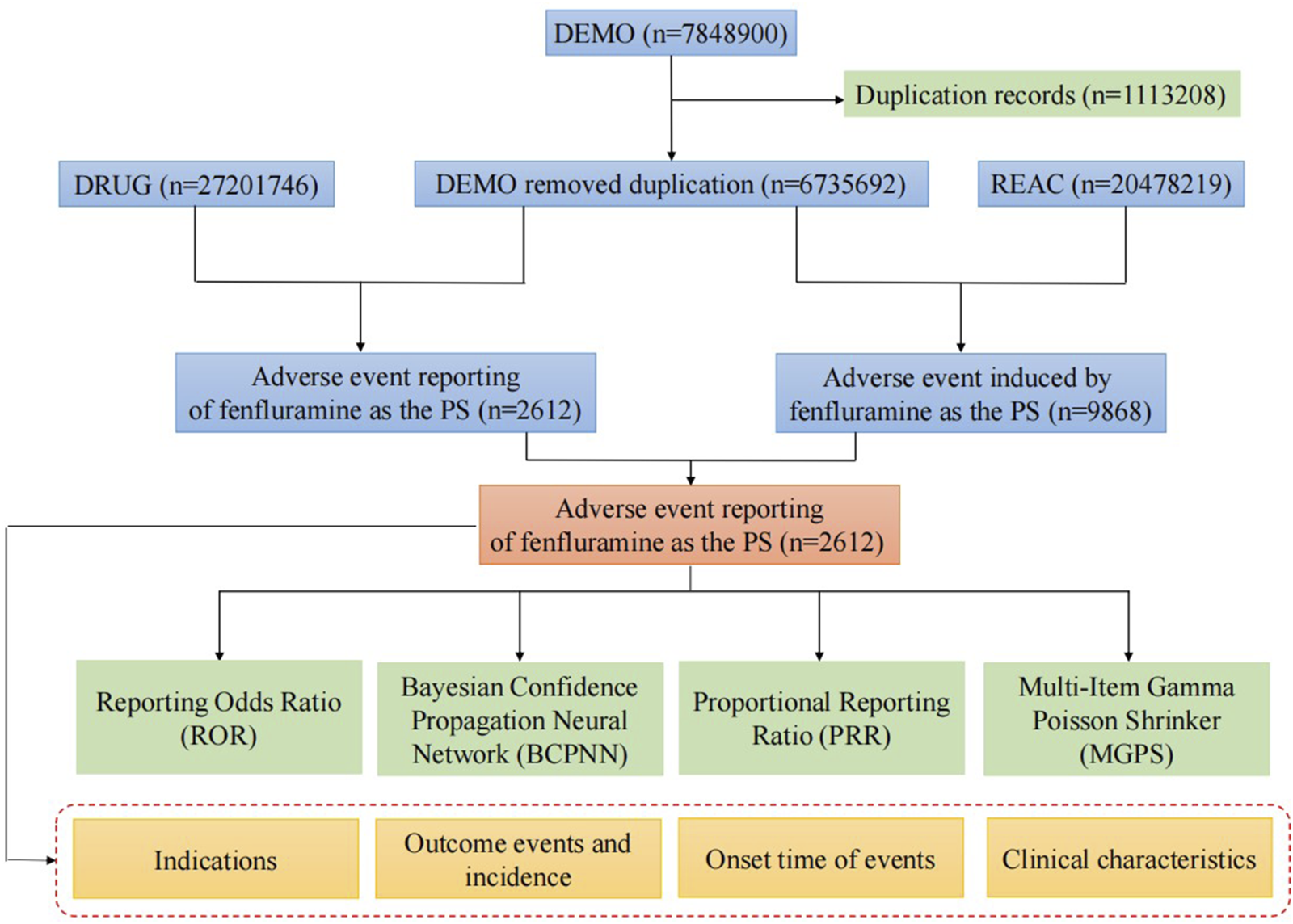 DEMO (n=7848900)

Duplication records (n=1113208)

DRUG (n=27201746)

DEMO removed duplication (n=6735692)

REAC (n=20478219)

Adverse event reporting of fenfluramine as the PS (n=2612)

Adverse event induced by fenfluramine as the PS (n=9868)

Adverse event reporting of fenfluramine as the PS (n=2612)

Reporting Odds Ratio (ROR)

Bayesian Confidence Propagation Neural Network (BCPNN)

Proportional Reporting Ratio (PRR)

Multi-Item Gamma Poisson Shrinker (MGPS)

Indications

Outcome events and incidence

Onset time of events

Clinical characteristics